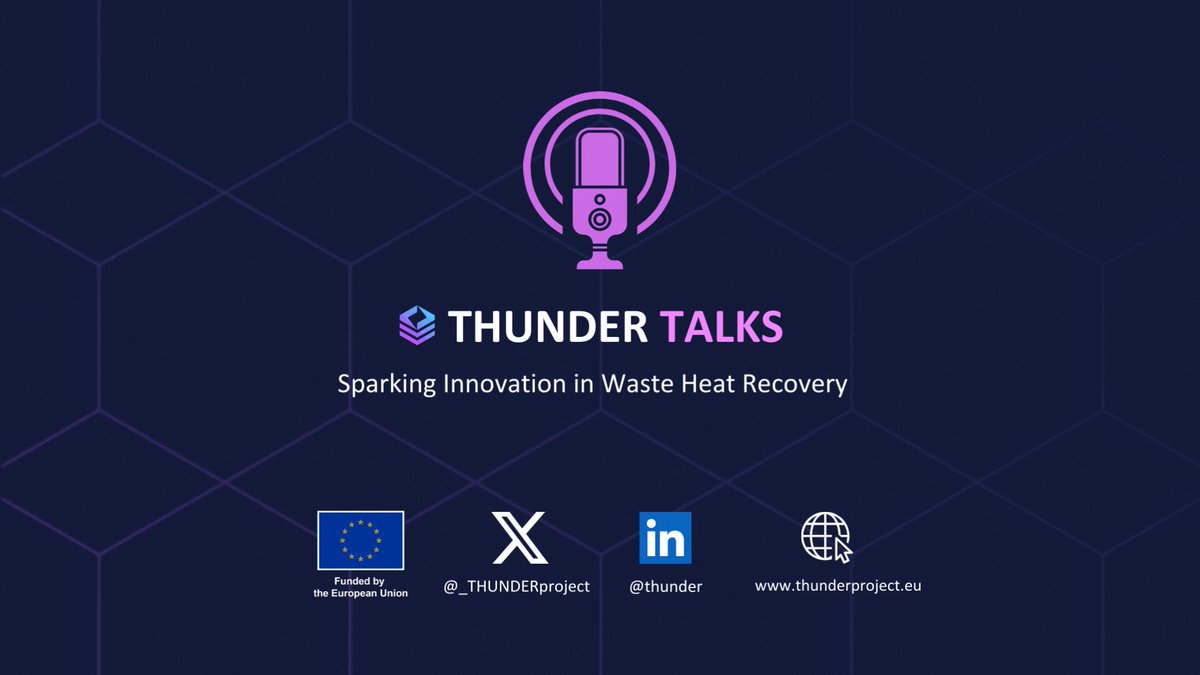 THUNDER TALKS

Sparking Innovation in Waste Heat Recovery

Funded by the European Union

@_THUNDERproject

in

@thunder

www.thunderproject.eu